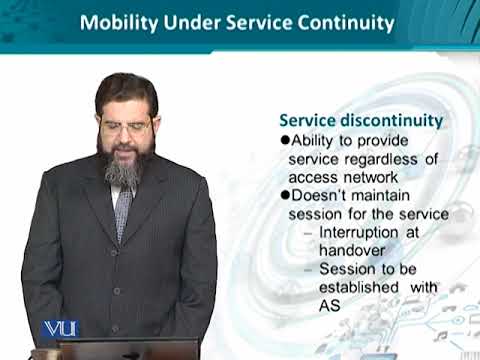 Mobility Under Service Continuity

Service discontinuity
●Ability to provide service regardless of access network
●Doesn't maintain session for the service
– Interruption at handover
– Session to be established with AS

VU